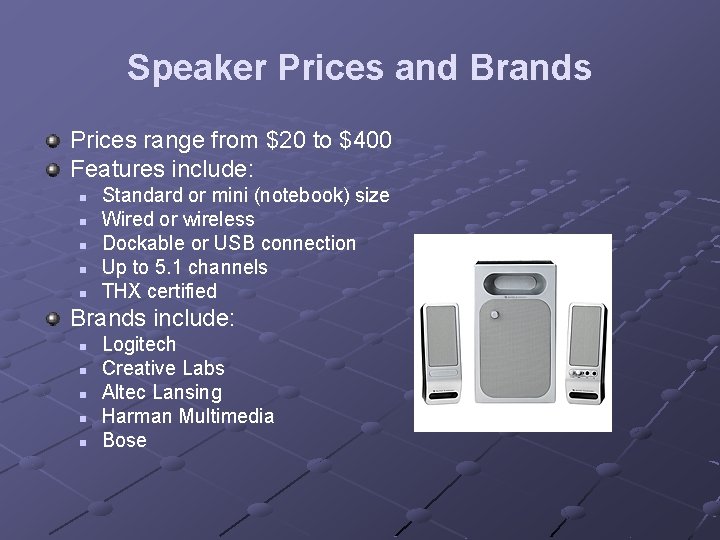 Speaker Prices and Brands

- Prices range from \$20 to \$400
- Features include:
  - Standard or mini (notebook) size
  - Wired or wireless
  - Dockable or USB connection
  - Up to 5.1 channels
  - THX certified
- Brands include:
  - Logitech
  - Creative Labs
  - Altec Lansing
  - Harman Multimedia
  - Bose